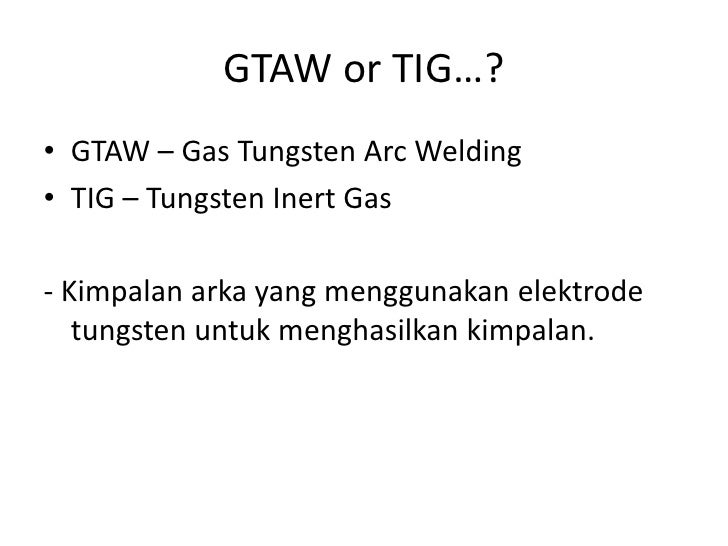 GTAW or TIG…?

• GTAW – Gas Tungsten Arc Welding
• TIG – Tungsten Inert Gas

- Kimpalan arka yang menggunakan elektrode tungsten untuk menghasilkan kimpalan.